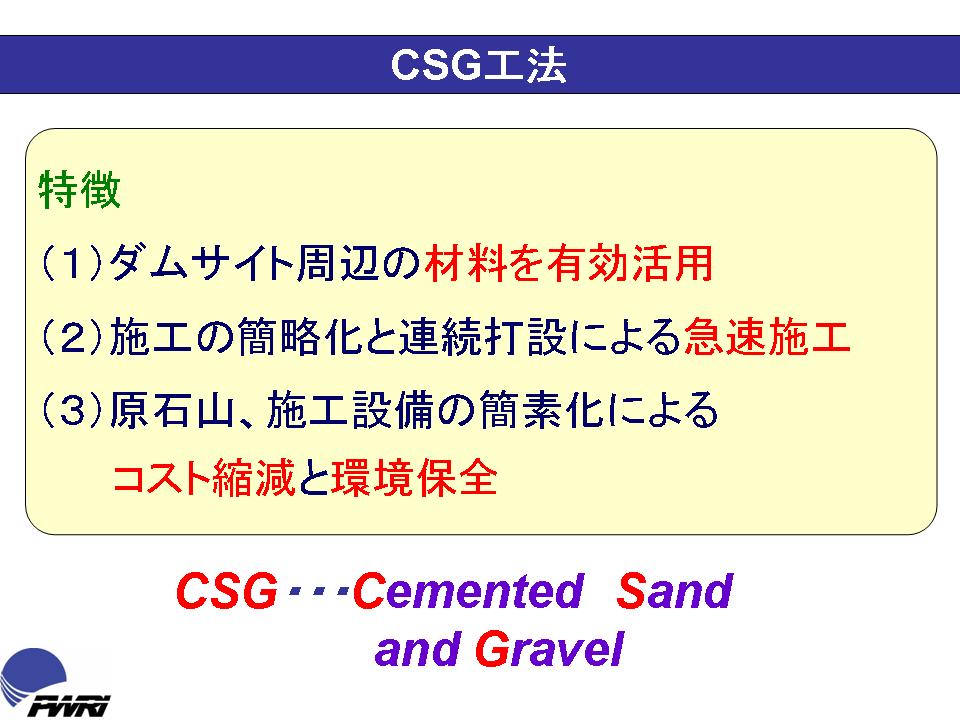 CSG工法

特徴

（１）ダムサイト周辺の材料を有効活用

（２）施工の簡略化と連続打設による急速施工

（３）原石山、施工設備の簡素化による

コスト縮減と環境保全

CSG・・・Cemented Sand and Gravel

PWRI